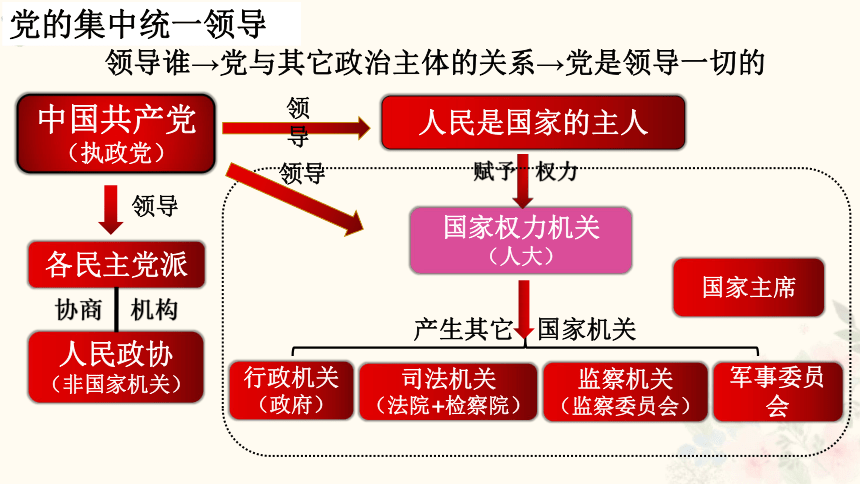 党的集中统一领导

领导谁→党与其它政治主体的关系→党是领导一切的

中国共产党
（执政党）

领导

人民是国家的主人

领导

赋予 权力

领导

国家权力机关
（人大）

各民主党派

协商 机构

人民政协
（非国家机关）

国家主席

产生其它 国家机关

行政机关
（政府）

司法机关
（法院+检察院）

监察机关
（监察委员会）

军事委员会